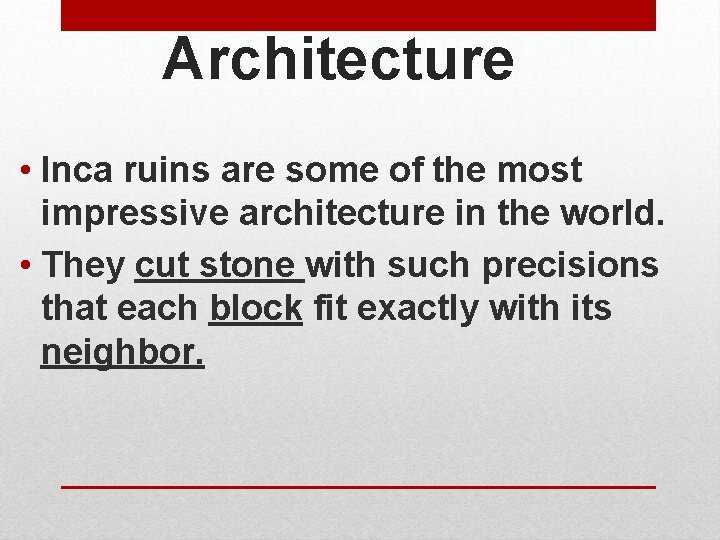 Architecture

• Inca ruins are some of the most impressive architecture in the world.

• They cut stone with such precisions that each block fit exactly with its neighbor.